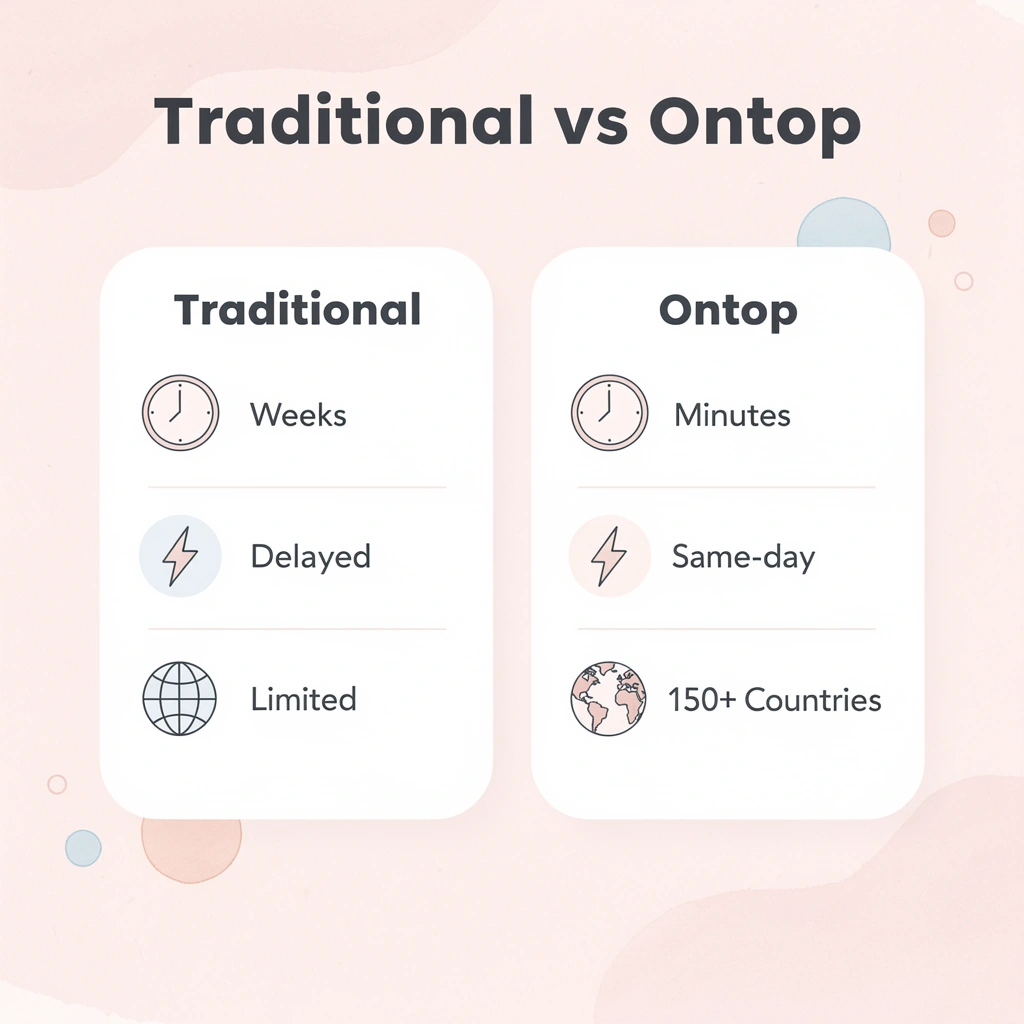 Traditional vs Ontop

Traditional

Weeks

Delayed

Limited

Ontop

Minutes

Same-day

150+ Countries